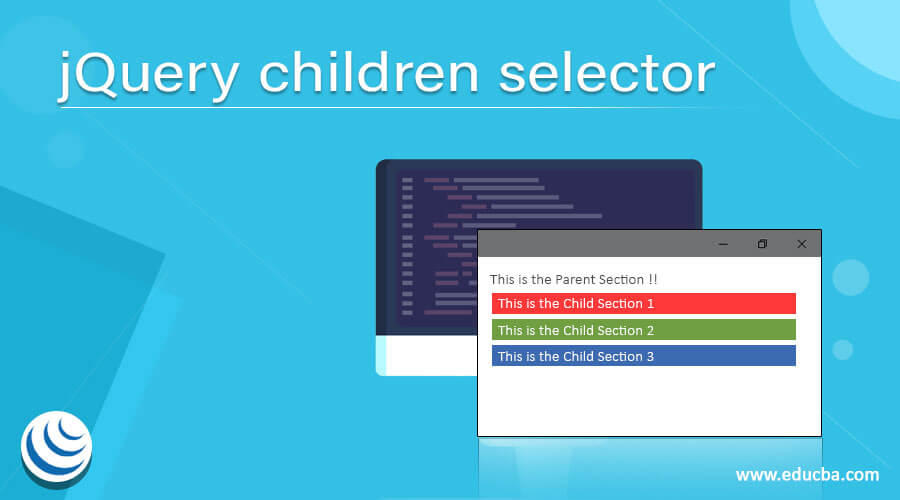 jQuery children selector

This is the Parent Section !!

This is the Child Section 1

This is the Child Section 2

This is the Child Section 3

www.educba.com